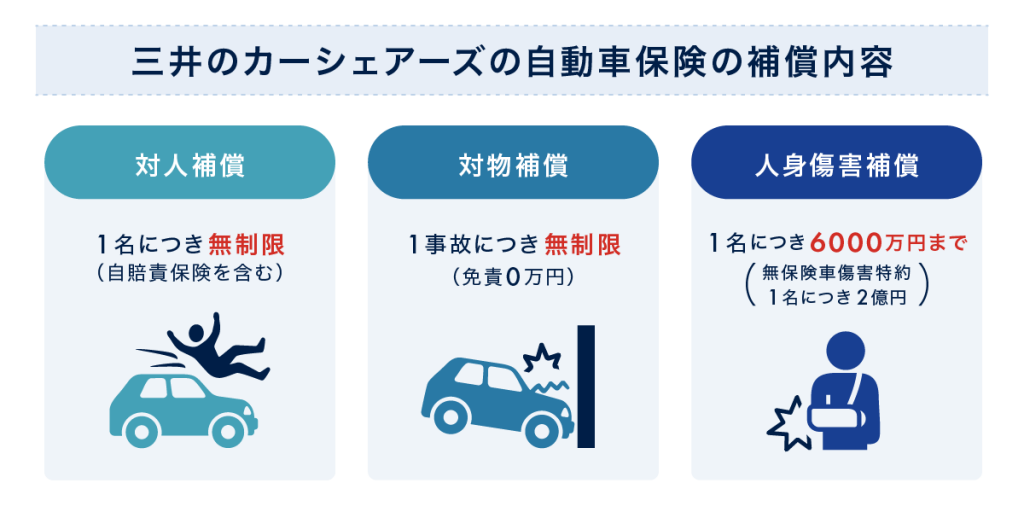 三井のカーシェアーズの自動車保険の補償内容

対人補償

1名につき無制限
（自賠責保険を含む）

対物補償

1事故につき無制限
（免責0万円）

人身傷害補償

1名につき6000万円まで
（無保険車傷害特約 1名につき2億円）